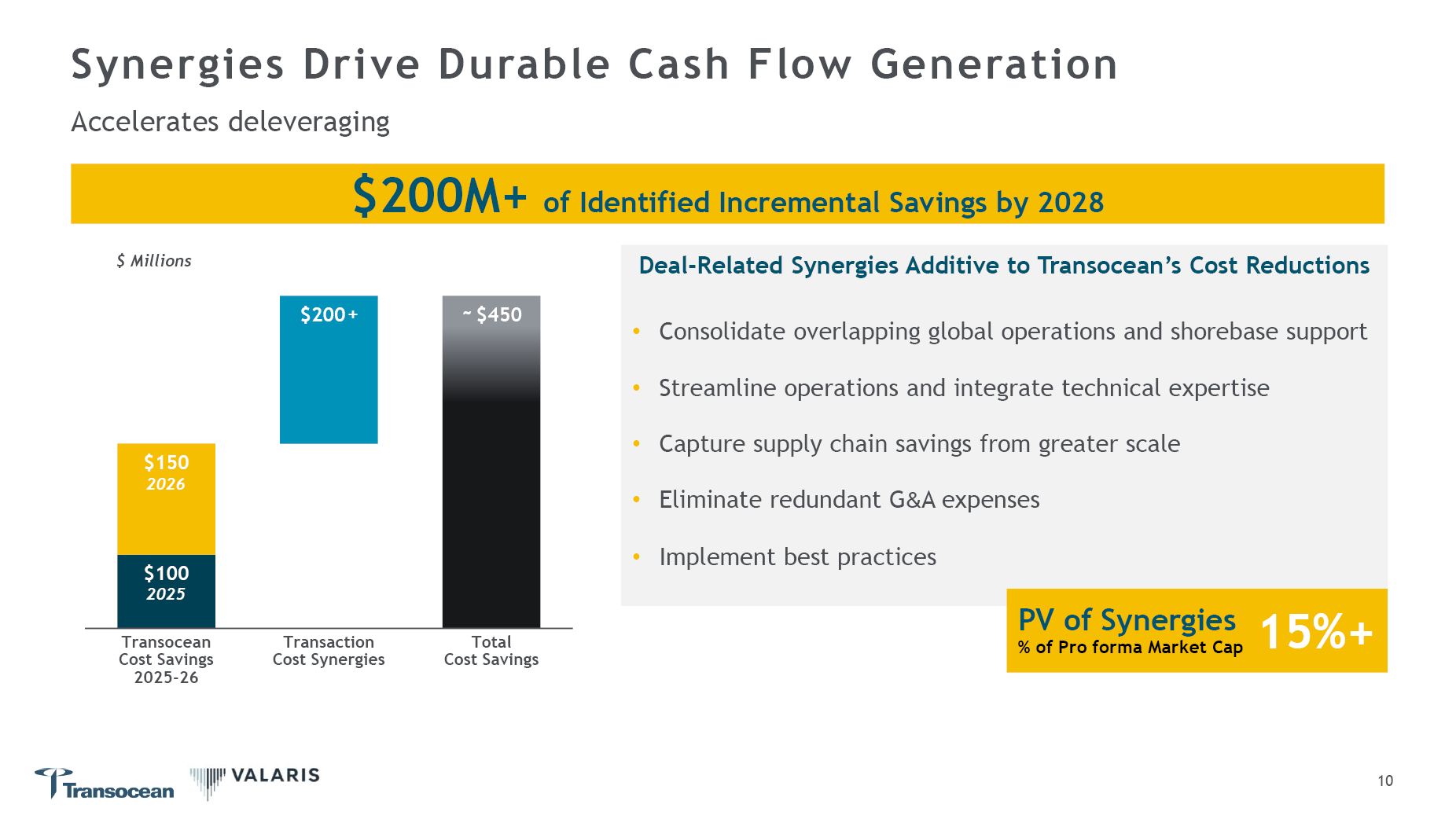 Synergies Drive Durable Cash Flow Generation

Accelerates deleveraging

\$200M+ of Identified Incremental Savings by 2028

\$ Millions

\$200+

~ \$450

\$150
2026

\$100
2025

Transocean Cost Savings 2025-26

Transaction Cost Synergies

Total Cost Savings

Deal-Related Synergies Additive to Transocean's Cost Reductions

• Consolidate overlapping global operations and shorebase support

• Streamline operations and integrate technical expertise

• Capture supply chain savings from greater scale

• Eliminate redundant G&A expenses

• Implement best practices

PV of Synergies
% of Pro forma Market Cap
15%+

Transocean

VALARIS

10